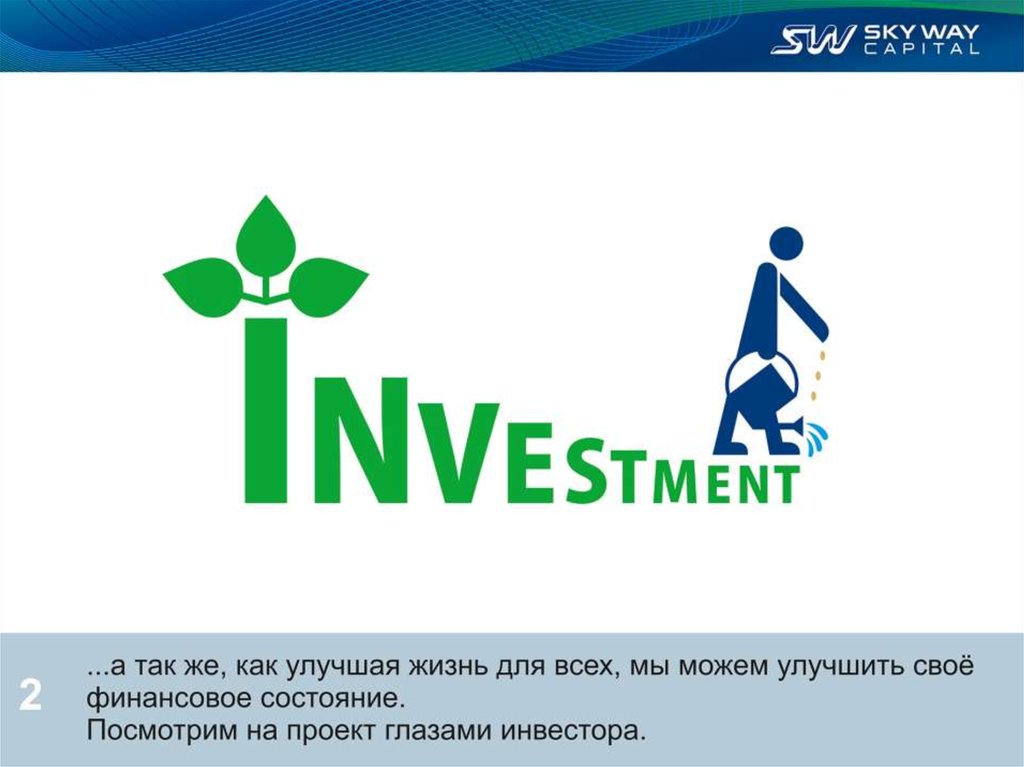 SW SKY WAY CAPITAL

INVESTMENT

2

...а так же, как улучшая жизнь для всех, мы можем улучшить своё финансовое состояние.
Посмотрим на проект глазами инвестора.